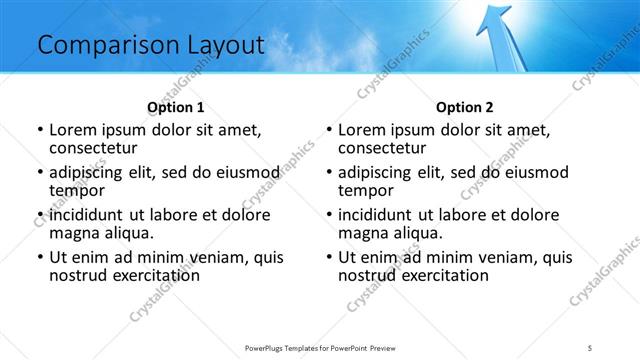 Comparison Layout

Option 1

• Lorem ipsum dolor sit amet, consectetur
• adipiscing elit, sed do eiusmod tempor
• incididunt ut labore et dolore magna aliqua.
• Ut enim ad minim veniam, quis nostrud exercitation

Option 2

• Lorem ipsum dolor sit amet, consectetur
• adipiscing elit, sed do eiusmod tempor
• incididunt ut labore et dolore magna aliqua.
• Ut enim ad minim veniam, quis nostrud exercitation

CrystalGraphics

PowerPlugs Templates for PowerPoint Preview

5